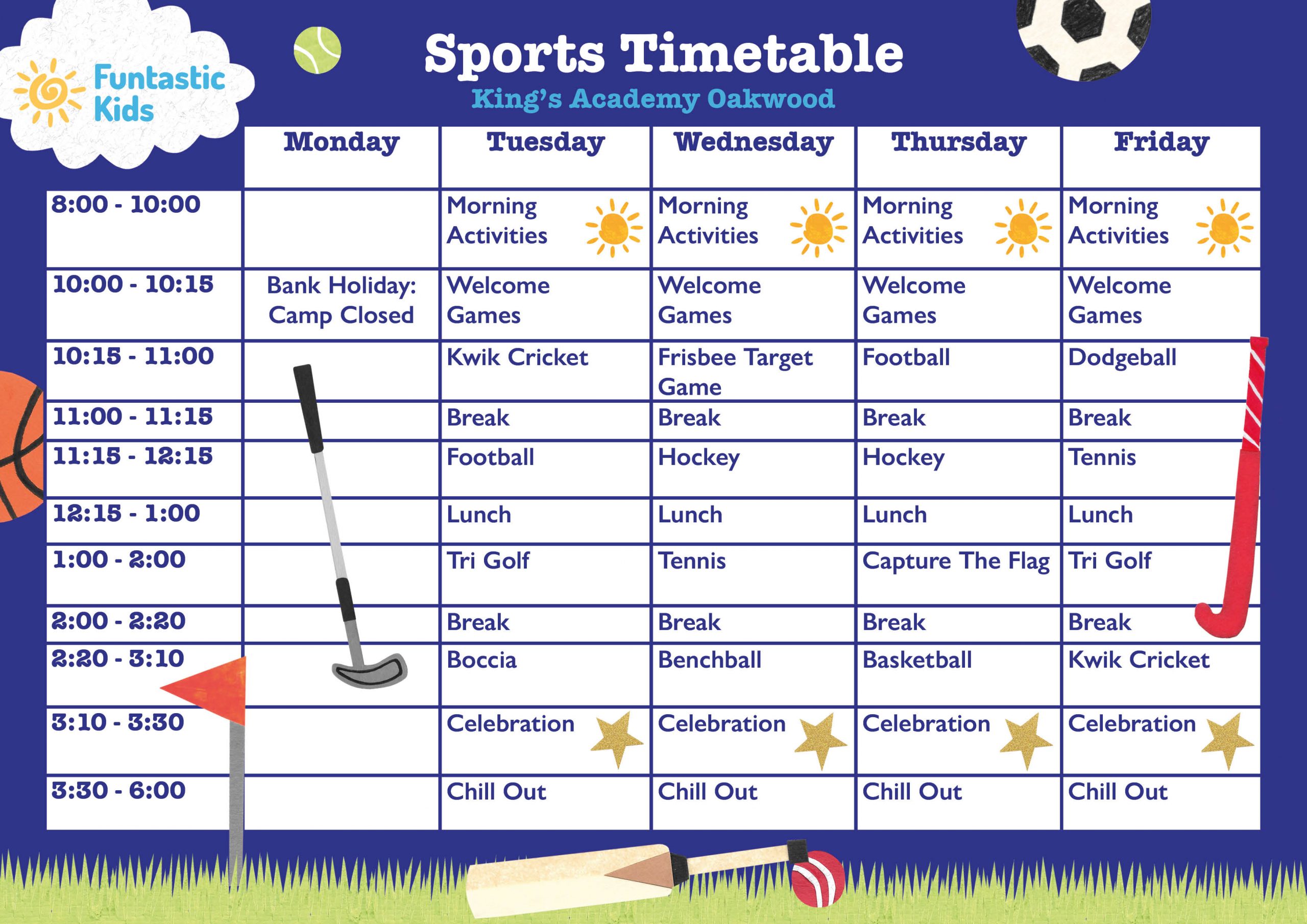 Funtastic Kids

Sports Timetable

King's Academy Oakwood

| | Monday | Tuesday | Wednesday | Thursday | Friday |
|---|---|---|---|---|---|
| 8:00 - 10:00 | | Morning Activities | Morning Activities | Morning Activities | Morning Activities |
| 10:00 - 10:15 | Bank Holiday: Camp Closed | Welcome Games | Welcome Games | Welcome Games | Welcome Games |
| 10:15 - 11:00 | | Kwik Cricket | Frisbee Target Game | Football | Dodgeball |
| 11:00 - 11:15 | | Break | Break | Break | Break |
| 11:15 - 12:15 | | Football | Hockey | Hockey | Tennis |
| 12:15 - 1:00 | | Lunch | Lunch | Lunch | Lunch |
| 1:00 - 2:00 | | Tri Golf | Tennis | Capture The Flag | Tri Golf |
| 2:00 - 2:20 | | Break | Break | Break | Break |
| 2:20 - 3:10 | | Boccia | Benchball | Basketball | Kwik Cricket |
| 3:10 - 3:30 | | Celebration | Celebration | Celebration | Celebration |
| 3:30 - 6:00 | | Chill Out | Chill Out | Chill Out | Chill Out |